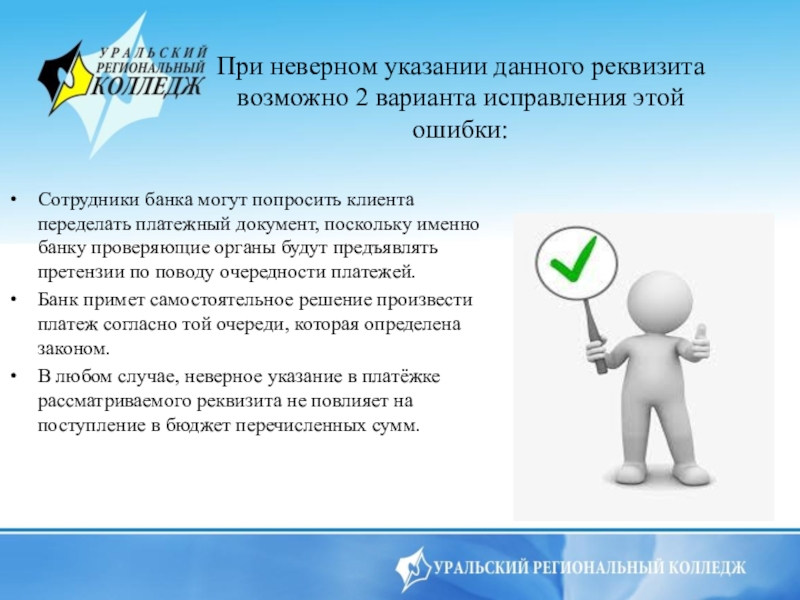 УРАЛЬСКИЙ РЕГИОНАЛЬНЫЙ КОЛЛЕДЖ

При неверном указании данного реквизита возможно 2 варианта исправления этой ошибки:

• Сотрудники банка могут попросить клиента переделать платежный документ, поскольку именно банку проверяющие органы будут предъявлять претензии по поводу очередности платежей.
• Банк примет самостоятельное решение произвести платеж согласно той очереди, которая определена законом.
• В любом случае, неверное указание в платёжке рассматриваемого реквизита не повлияет на поступление в бюджет перечисленных сумм.

УРАЛЬСКИЙ РЕГИОНАЛЬНЫЙ КОЛЛЕДЖ